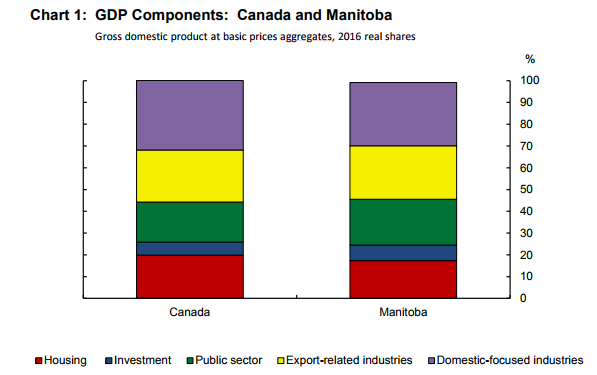 Chart 1: GDP Components: Canada and Manitoba

Gross domestic product at basic prices aggregates, 2016 real shares

%

100
90
80
70
60
50
40
30
20
10
0

Canada

Manitoba

Housing Investment Public sector Export-related industries Domestic-focused industries